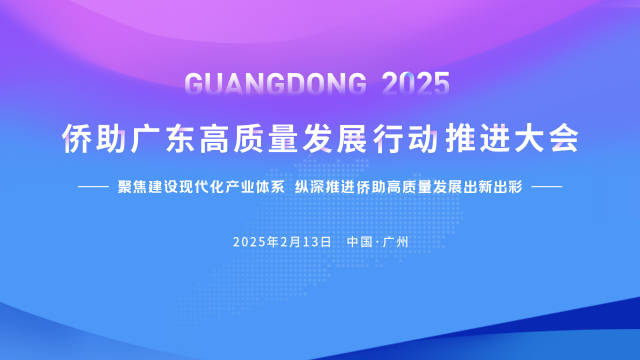 GUANGDONG 2025

侨助广东高质量发展行动推进大会

—— 聚焦建设现代化产业体系 纵深推进侨助高质量发展出新出彩 ——

2025年2月13日 中国·广州